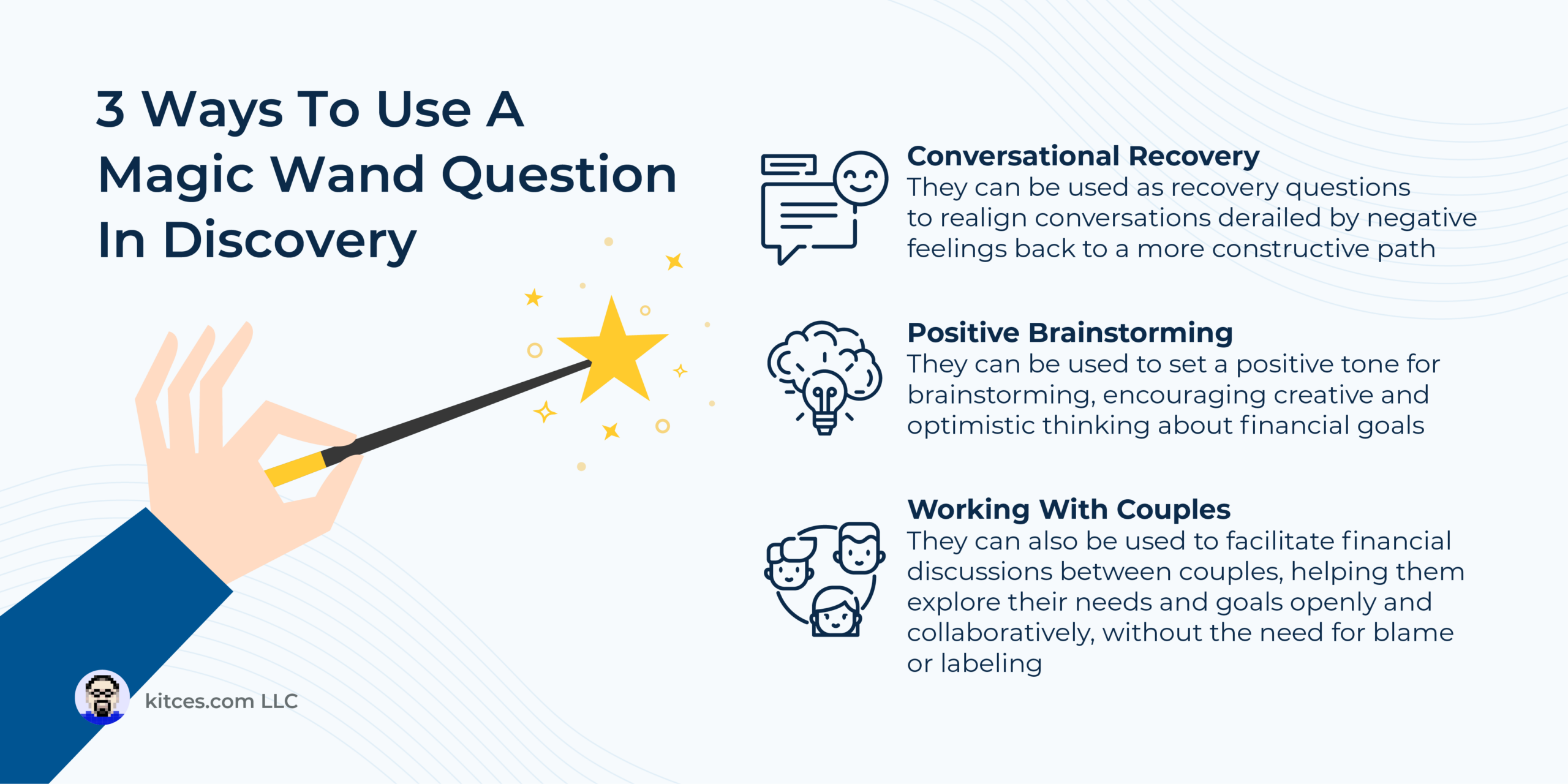 3 Ways To Use A Magic Wand Question In Discovery

Conversational Recovery
They can be used as recovery questions to realign conversations derailed by negative feelings back to a more constructive path

Positive Brainstorming
They can be used to set a positive tone for brainstorming, encouraging creative and optimistic thinking about financial goals

Working With Couples
They can also be used to facilitate financial discussions between couples, helping them explore their needs and goals openly and collaboratively, without the need for blame or labeling

kitces.com LLC